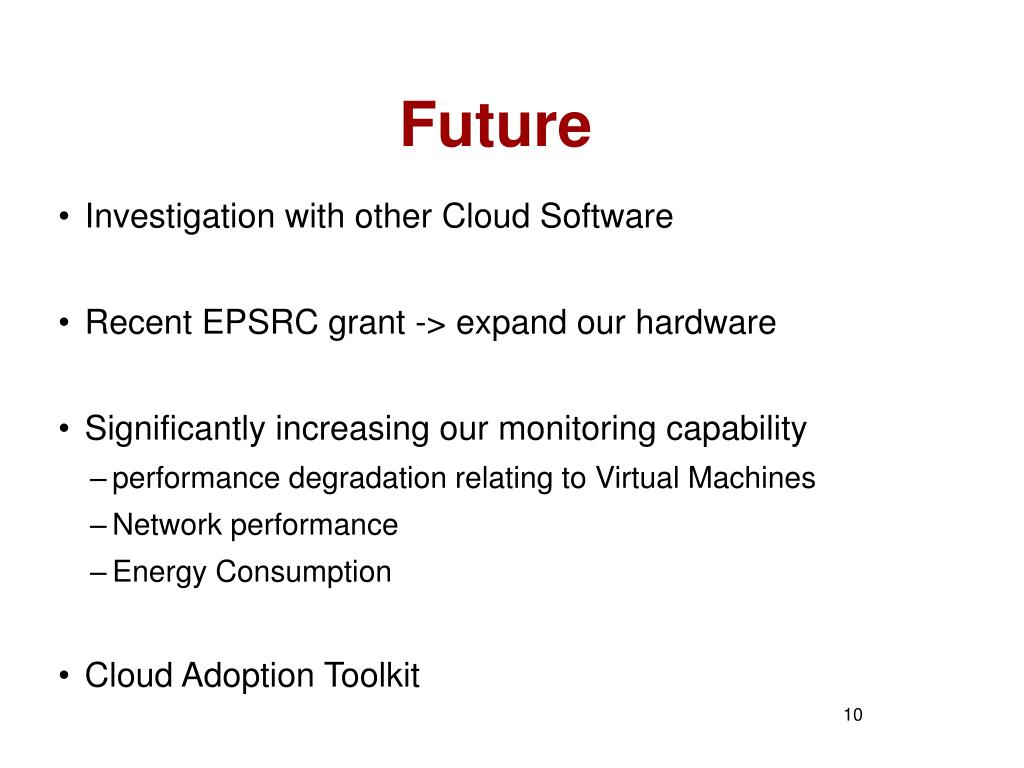 Future

• Investigation with other Cloud Software

• Recent EPSRC grant -> expand our hardware

• Significantly increasing our monitoring capability
– performance degradation relating to Virtual Machines
– Network performance
– Energy Consumption

• Cloud Adoption Toolkit

10